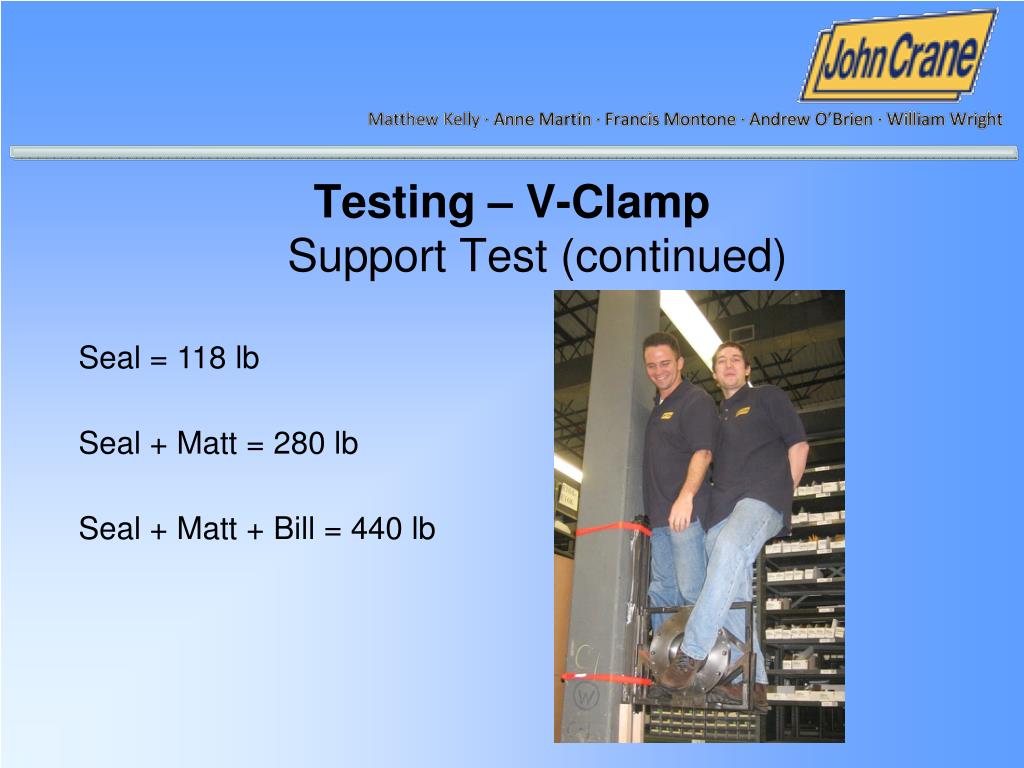 JohnCrane

Matthew Kelly · Anne Martin · Francis Montone · Andrew O'Brien · William Wright

Testing – V-Clamp
Support Test (continued)

Seal = 118 lb

Seal + Matt = 280 lb

Seal + Matt + Bill = 440 lb